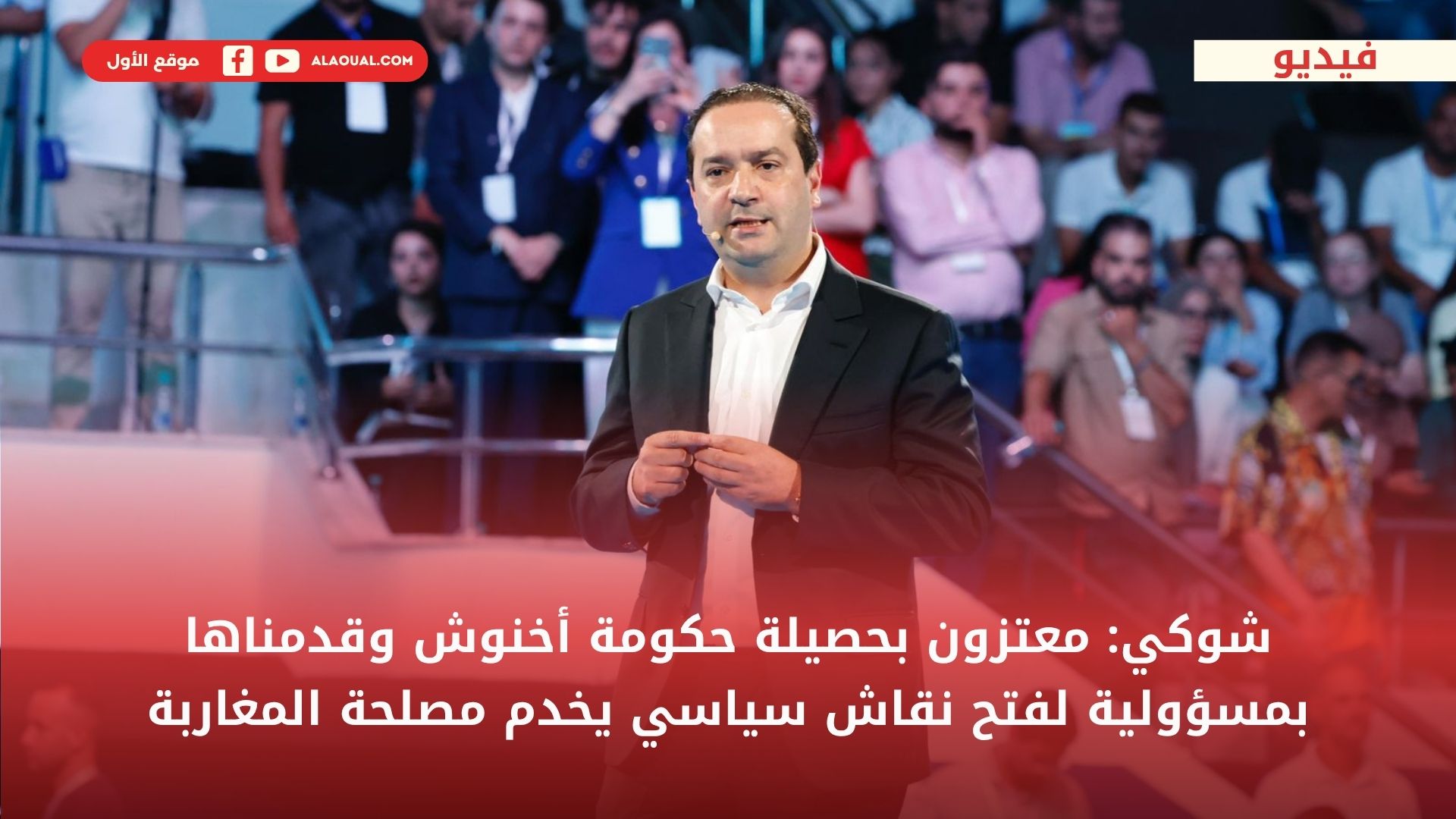 فيديو

موقع الأول ALAOUAL.COM

شوكي: معتزون بحصيلة حكومة أخنوش وقدمناها بمسؤولية لفتح نقاش سياسي يخدم مصلحة المغاربة